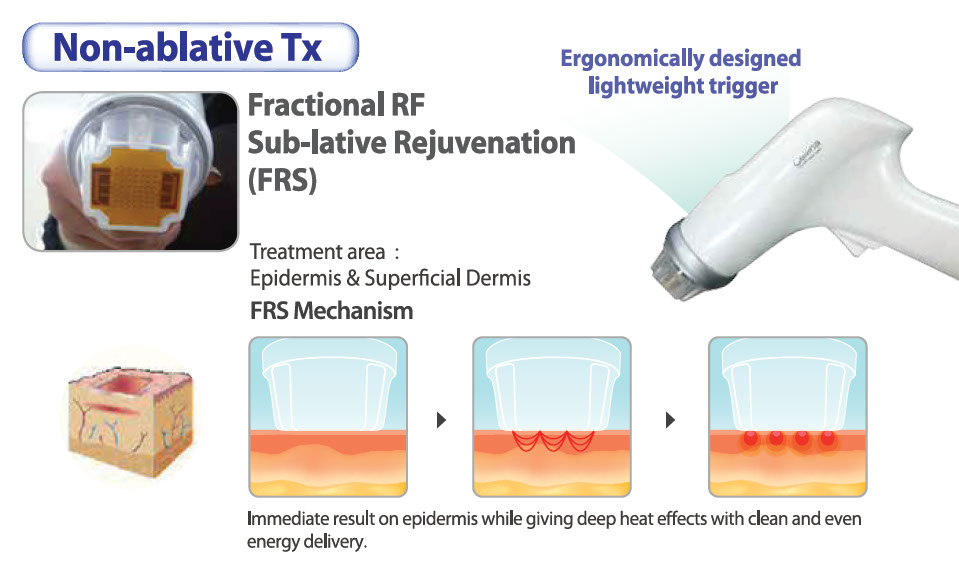 Non-ablative Tx

Ergonomically designed lightweight trigger

Fractional RF
Sub-lative Rejuvenation
(FRS)

Treatment area :
Epidermis & Superficial Dermis

FRS Mechanism

Immediate result on epidermis while giving deep heat effects with clean and even energy delivery.